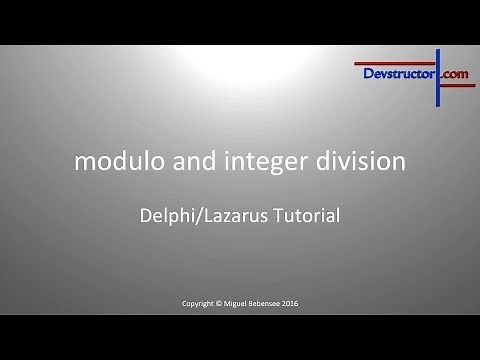 Devstructor.com

modulo and integer division

Delphi/Lazarus Tutorial

Copyright © Miguel Bebensee 2016